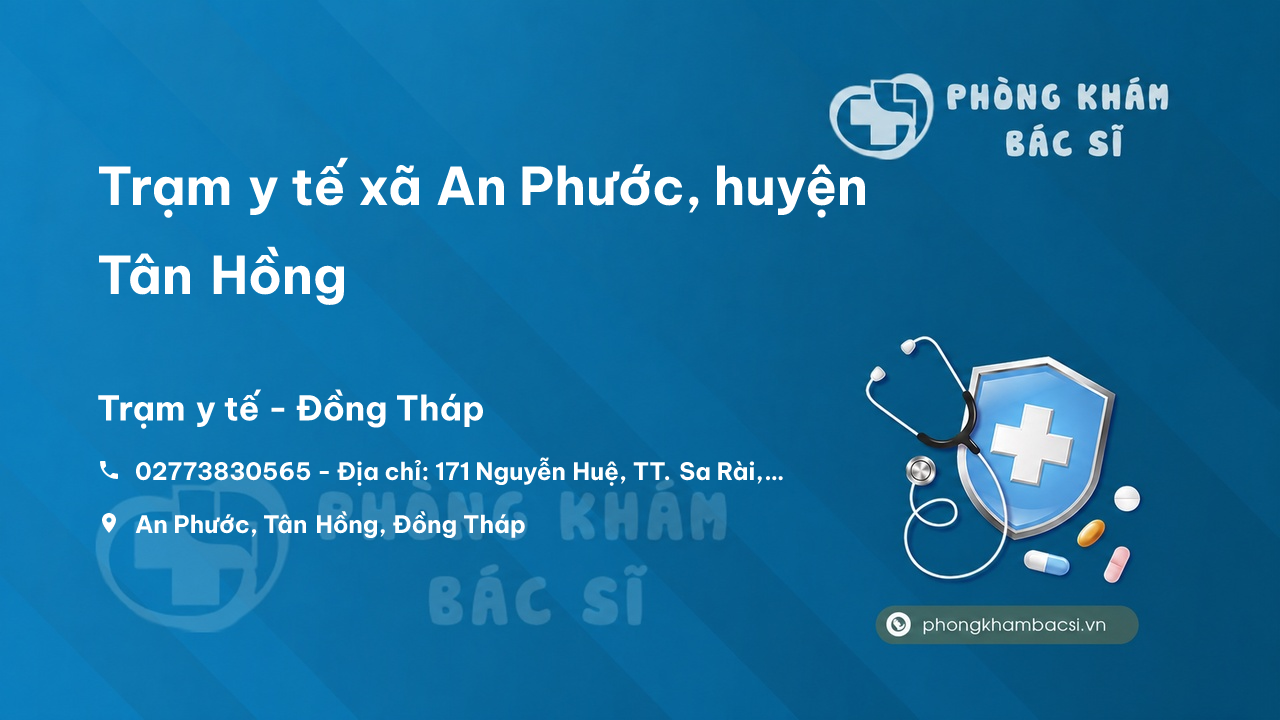 PHÒNG KHÁM BÁC SĨ

Trạm y tế xã An Phước, huyện Tân Hồng

Trạm y tế - Đồng Tháp

02773830565 - Địa chỉ: 171 Nguyễn Huệ, TT. Sa Rài,...

An Phước, Tân Hồng, Đồng Tháp

PHÒNG KHÁM BÁC SĨ

phongkhambacsi.vn